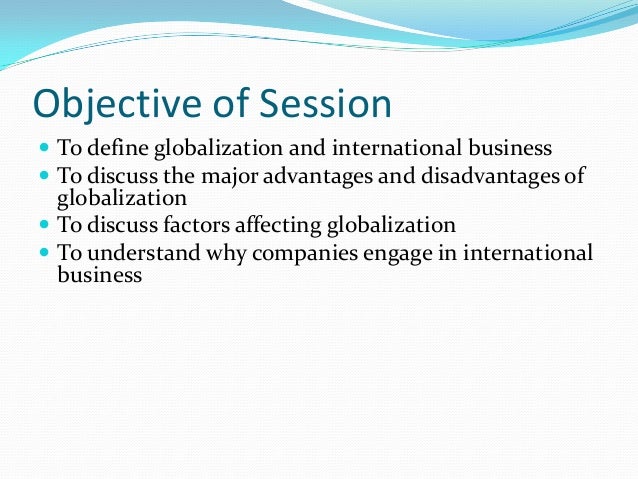 Objective of Session

- To define globalization and international business
- To discuss the major advantages and disadvantages of globalization
- To discuss factors affecting globalization
- To understand why companies engage in international business